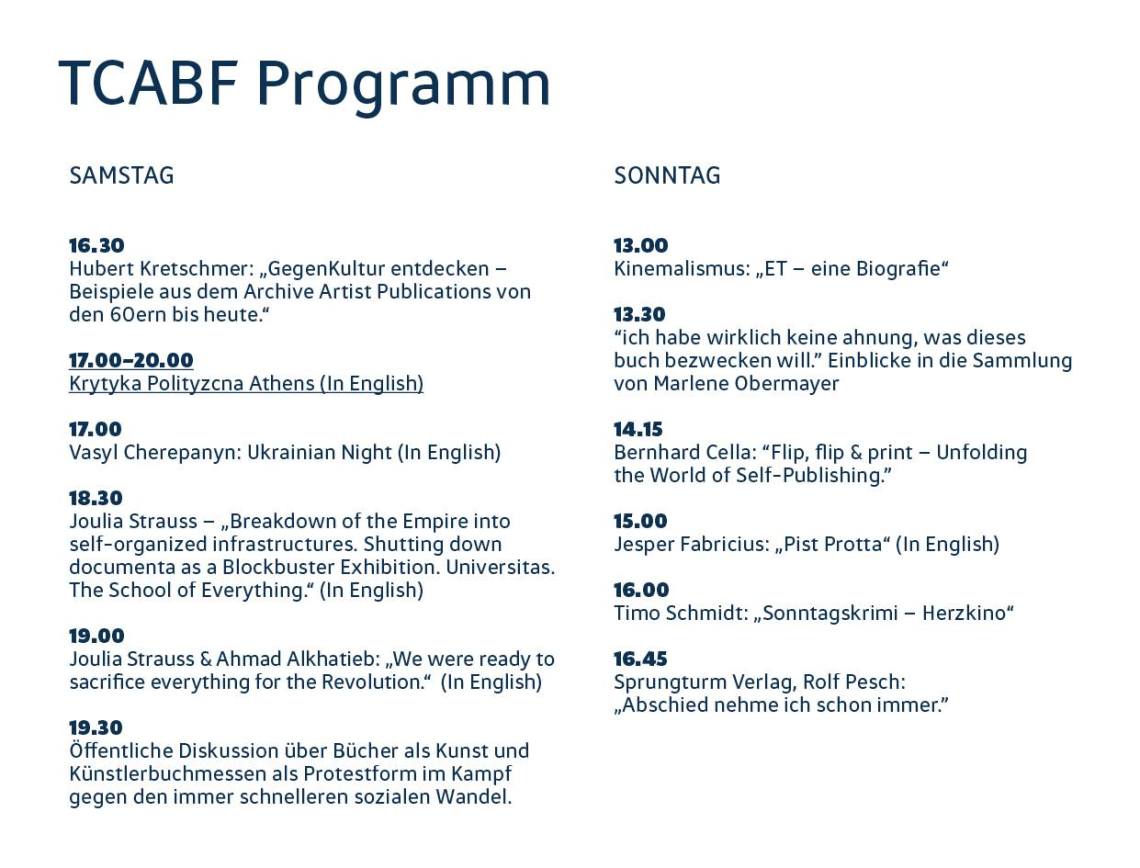 TCABF Programm

SAMSTAG

16.30
Hubert Kretschmer: „GegenKultur entdecken – Beispiele aus dem Archive Artist Publications von den 60ern bis heute.“

17.00–20.00
Krytyka Polityzcna Athens (In English)

17.00
Vasyl Cherepanyn: Ukrainian Night (In English)

18.30
Joulia Strauss – „Breakdown of the Empire into self-organized infrastructures. Shutting down documenta as a Blockbuster Exhibition. Universitas. The School of Everything.“ (In English)

19.00
Joulia Strauss & Ahmad Alkhatieb: „We were ready to sacrifice everything for the Revolution.“ (In English)

19.30
Öffentliche Diskussion über Bücher als Kunst und Künstlerbuchmessen als Protestform im Kampf gegen den immer schnelleren sozialen Wandel.

SONNTAG

13.00
Kinemalismus: „ET – eine Biografie“

13.30
“ich habe wirklich keine ahnung, was dieses buch bezwecken will.” Einblicke in die Sammlung von Marlene Obermayer

14.15
Bernhard Cella: “Flip, flip & print – Unfolding the World of Self-Publishing.”

15.00
Jesper Fabricius: „Pist Protta“ (In English)

16.00
Timo Schmidt: „Sonntagskrimi – Herzkino“

16.45
Sprungturm Verlag, Rolf Pesch:
„Abschied nehme ich schon immer.”